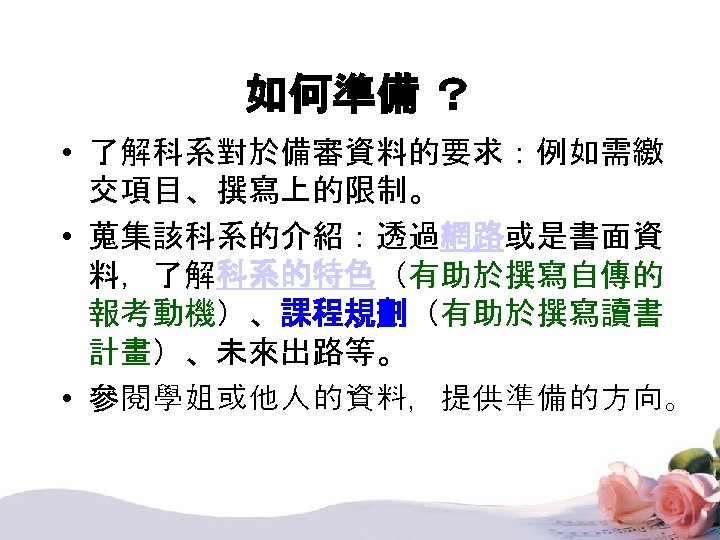 如何準備？

• 了解科系對於備審資料的要求：例如需繳交項目、撰寫上的限制。

• 蒐集該科系的介紹：透過網路或是書面資料，了解科系的特色（有助於撰寫自傳的報考動機）、課程規劃（有助於撰寫讀書計畫）、未來出路等。

• 參閱學姐或他人的資料，提供準備的方向。